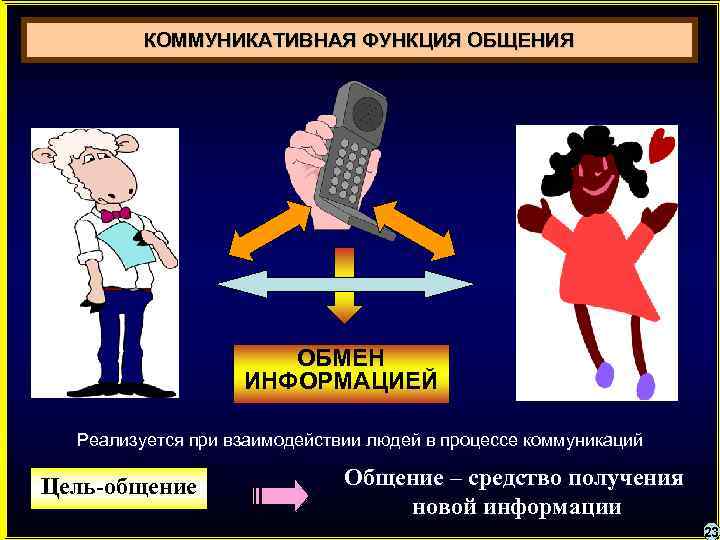 КОММУНИКАТИВНАЯ ФУНКЦИЯ ОБЩЕНИЯ

ОБМЕН ИНФОРМАЦИЕЙ

Реализуется при взаимодействии людей в процессе коммуникаций

Цель-общение

Общение – средство получения новой информации

23